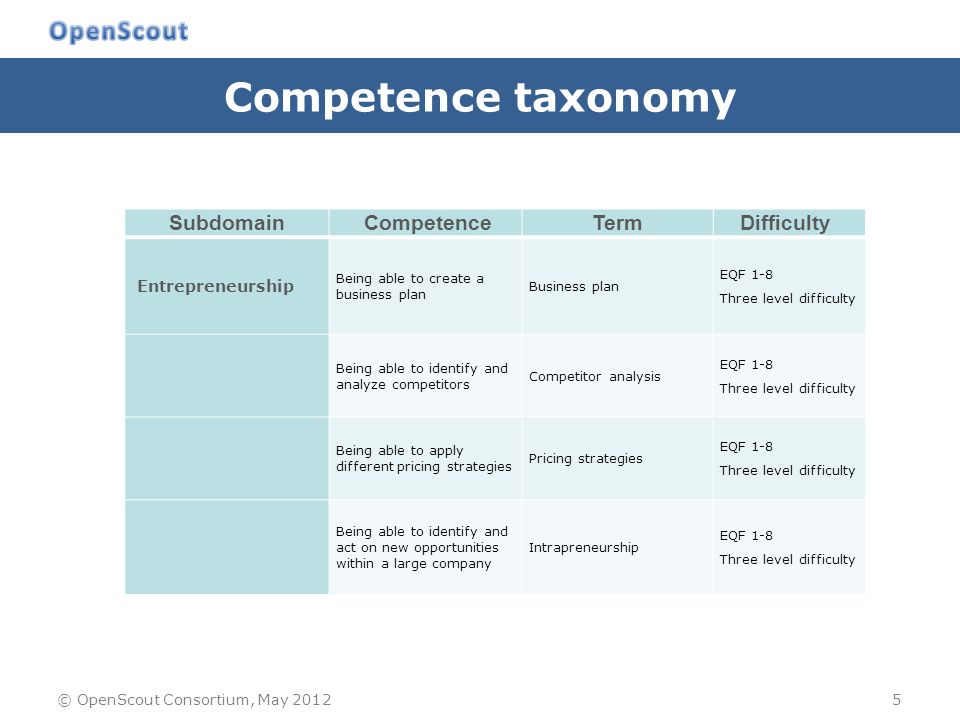 OpenScout

Competence taxonomy

| Subdomain | Competence | Term | Difficulty |
|---|---|---|---|
| Entrepreneurship | Being able to create a business plan | Business plan | EQF 1-8 Three level difficulty |
| | Being able to identify and analyze competitors | Competitor analysis | EQF 1-8 Three level difficulty |
| | Being able to apply different pricing strategies | Pricing strategies | EQF 1-8 Three level difficulty |
| | Being able to identify and act on new opportunities within a large company | Intrapreneurship | EQF 1-8 Three level difficulty |

© OpenScout Consortium, May 2012

5